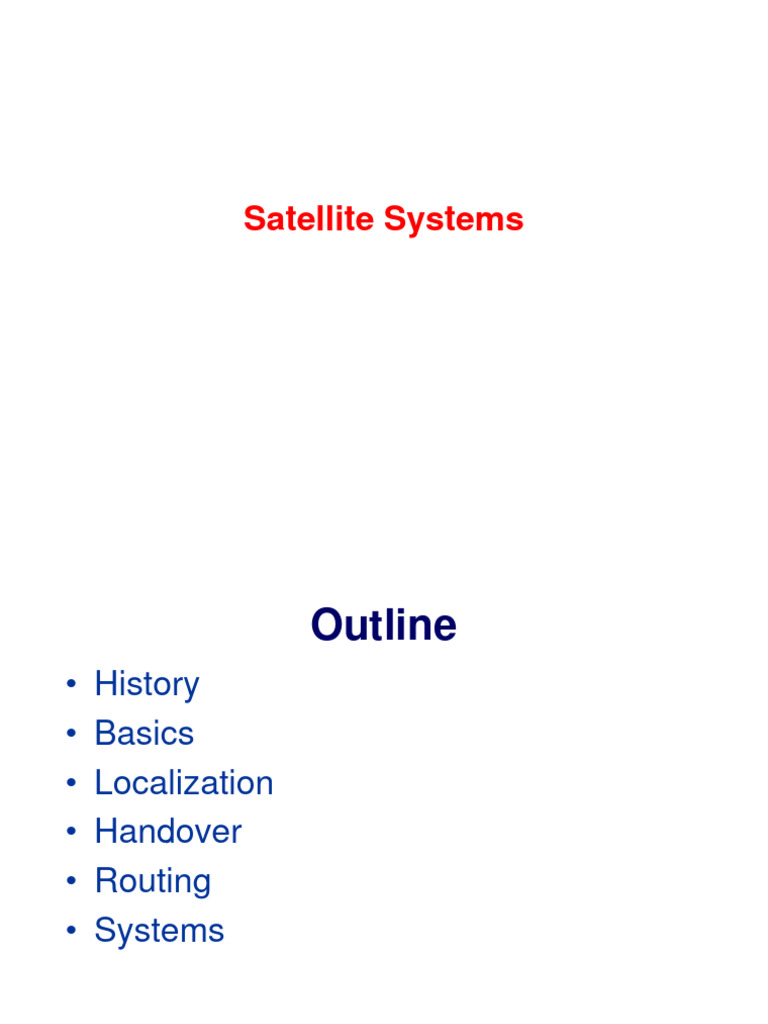 Satellite Systems

Outline

• History
• Basics
• Localization
• Handover
• Routing
• Systems